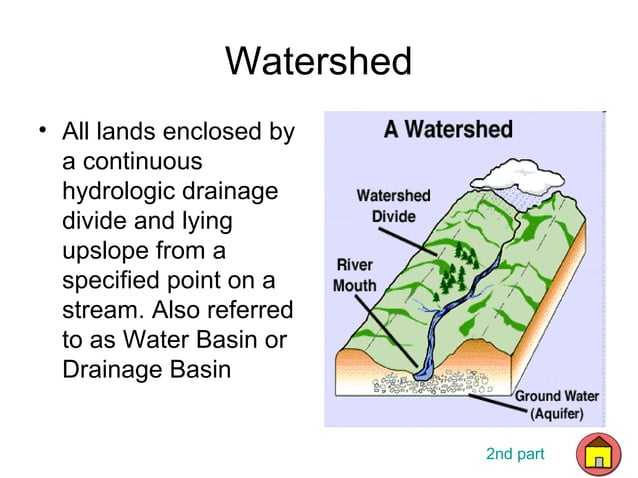 Watershed

• All lands enclosed by a continuous hydrologic drainage divide and lying upslope from a specified point on a stream. Also referred to as Water Basin or Drainage Basin

A Watershed

Watershed Divide

River Mouth

Ground Water (Aquifer)

2nd part